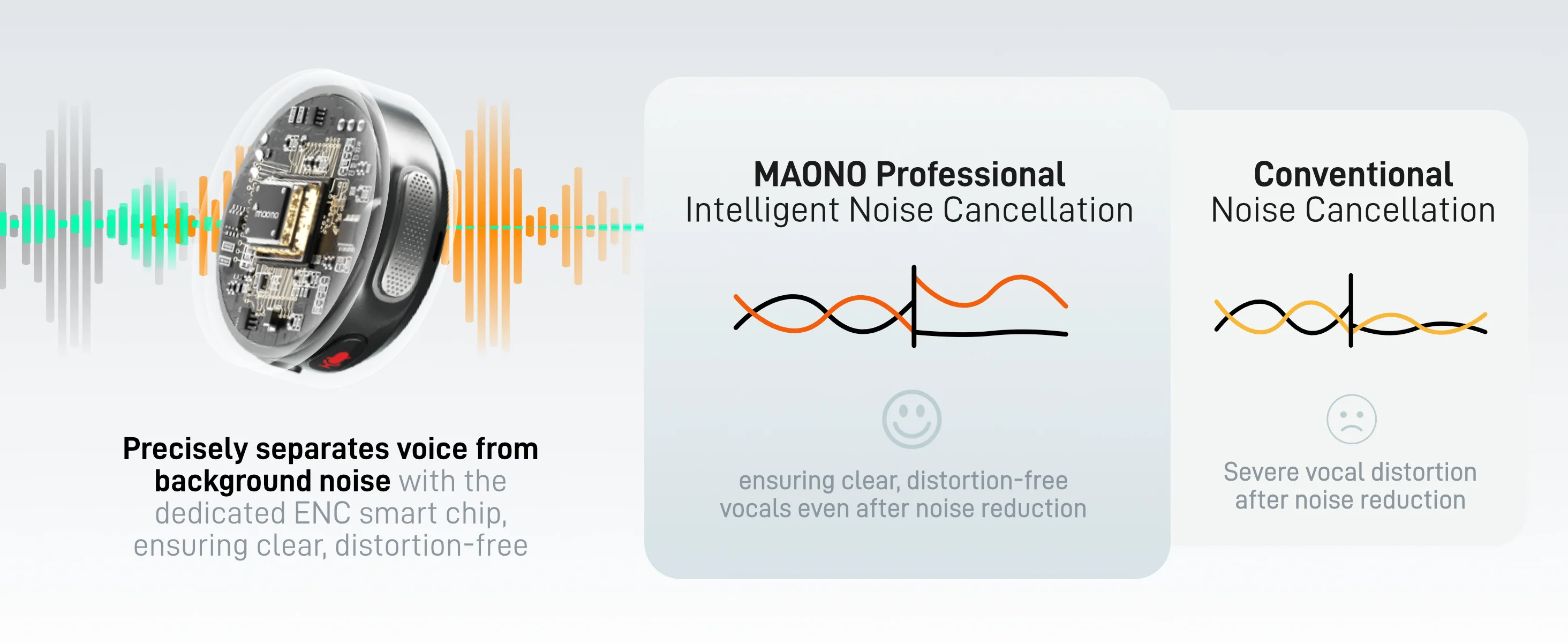 maono

Precisely separates voice from background noise with the dedicated ENC smart chip, ensuring clear, distortion-free

MAONO Professional
Intelligent Noise Cancellation

ensuring clear, distortion-free vocals even after noise reduction

Conventional
Noise Cancellation

Severe vocal distortion after noise reduction